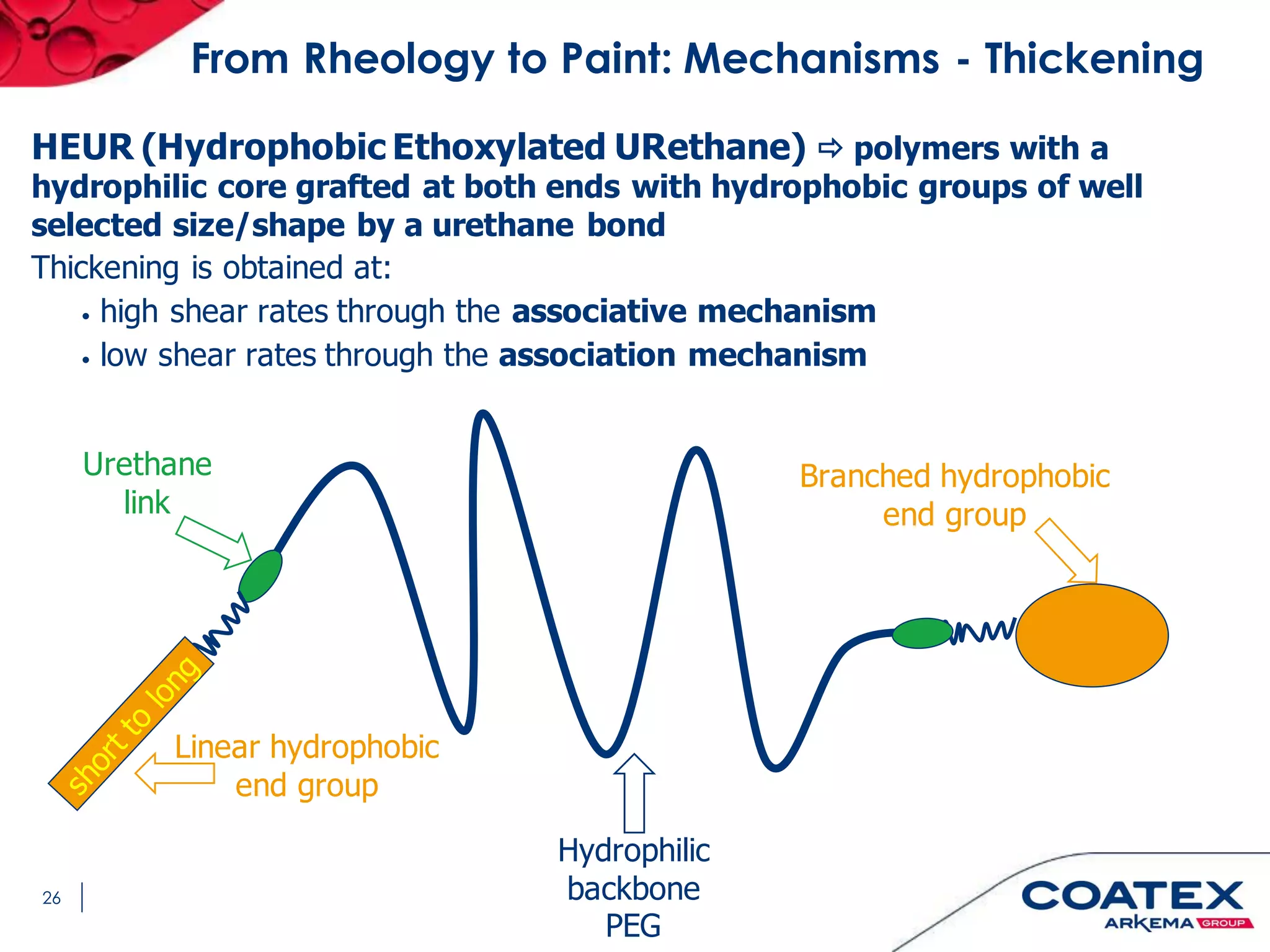 From Rheology to Paint: Mechanisms - Thickening

HEUR (Hydrophobic Ethoxylated URethane) ⇨ polymers with a hydrophilic core grafted at both ends with hydrophobic groups of well selected size/shape by a urethane bond

Thickening is obtained at:

• high shear rates through the associative mechanism
• low shear rates through the association mechanism

Urethane link

Branched hydrophobic end group

short to long

Linear hydrophobic end group

Hydrophilic backbone PEG

26

COATEX
ARKEMA GROUP